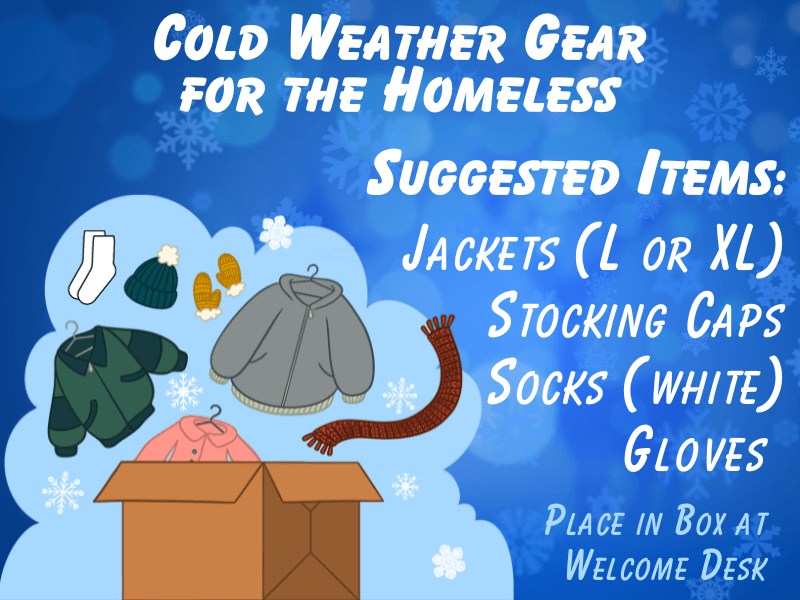 Cold Weather Gear for the Homeless

Suggested Items:

Jackets (L or XL)
Stocking Caps
Socks (white)
Gloves

Place in Box at Welcome Desk